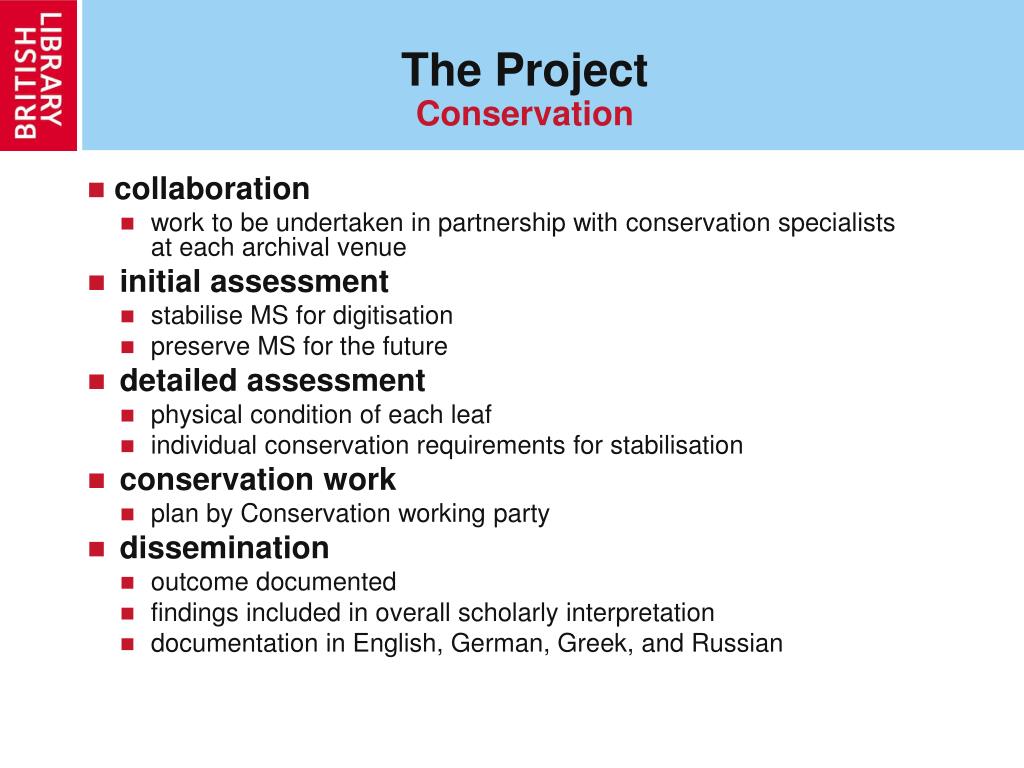 BRITISH LIBRARY

The Project
Conservation

collaboration
work to be undertaken in partnership with conservation specialists at each archival venue
initial assessment
stabilise MS for digitisation
preserve MS for the future
detailed assessment
physical condition of each leaf
individual conservation requirements for stabilisation
conservation work
plan by Conservation working party
dissemination
outcome documented
findings included in overall scholarly interpretation
documentation in English, German, Greek, and Russian